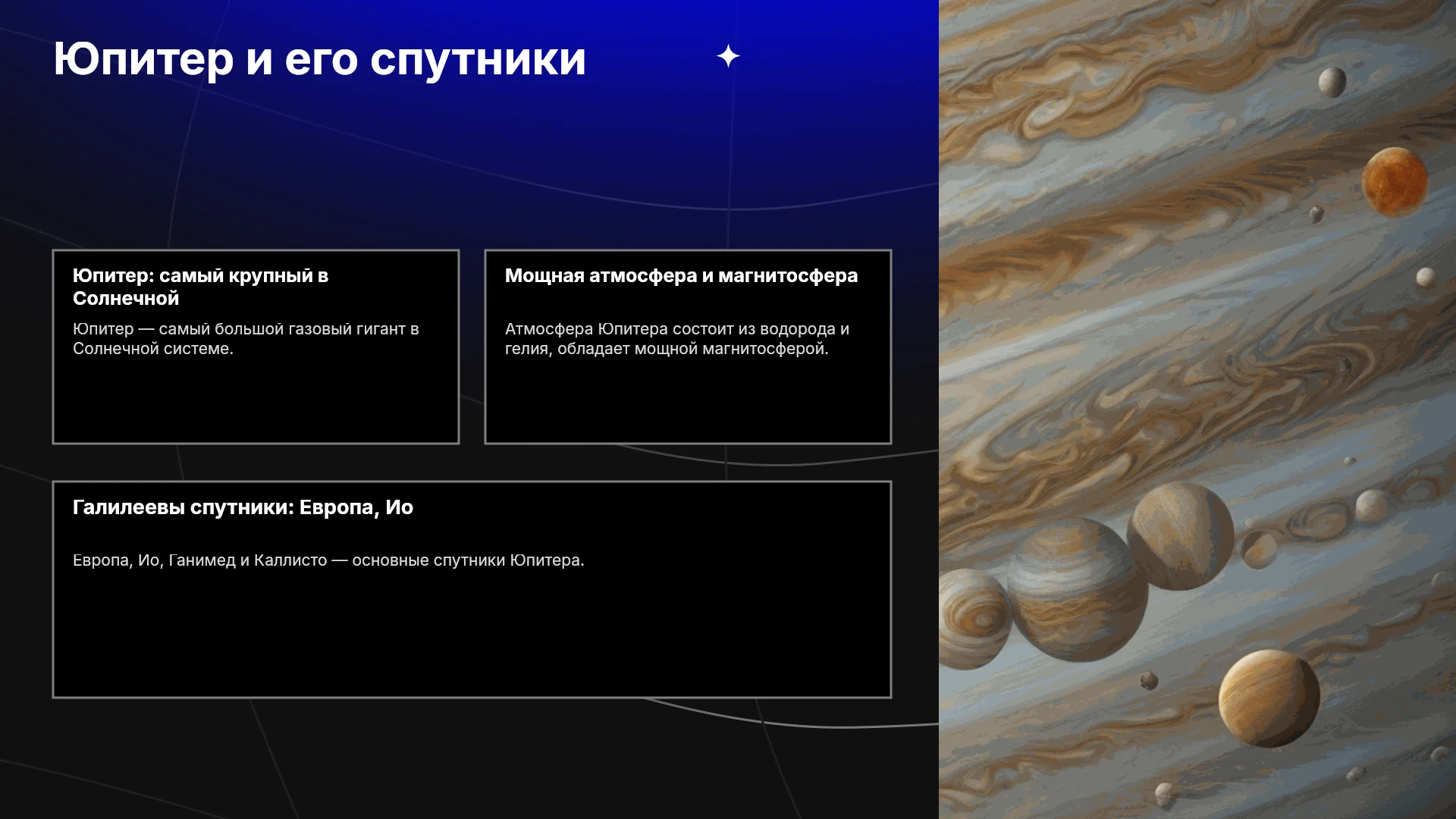 Юпитер и его спутники

Юпитер: самый крупный в Солнечной

Юпитер — самый большой газовый гигант в Солнечной системе.

Мощная атмосфера и магнитосфера

Атмосфера Юпитера состоит из водорода и гелия, обладает мощной магнитосферой.

Галилеевы спутники: Европа, Ио

Европа, Ио, Ганимед и Каллисто — основные спутники Юпитера.